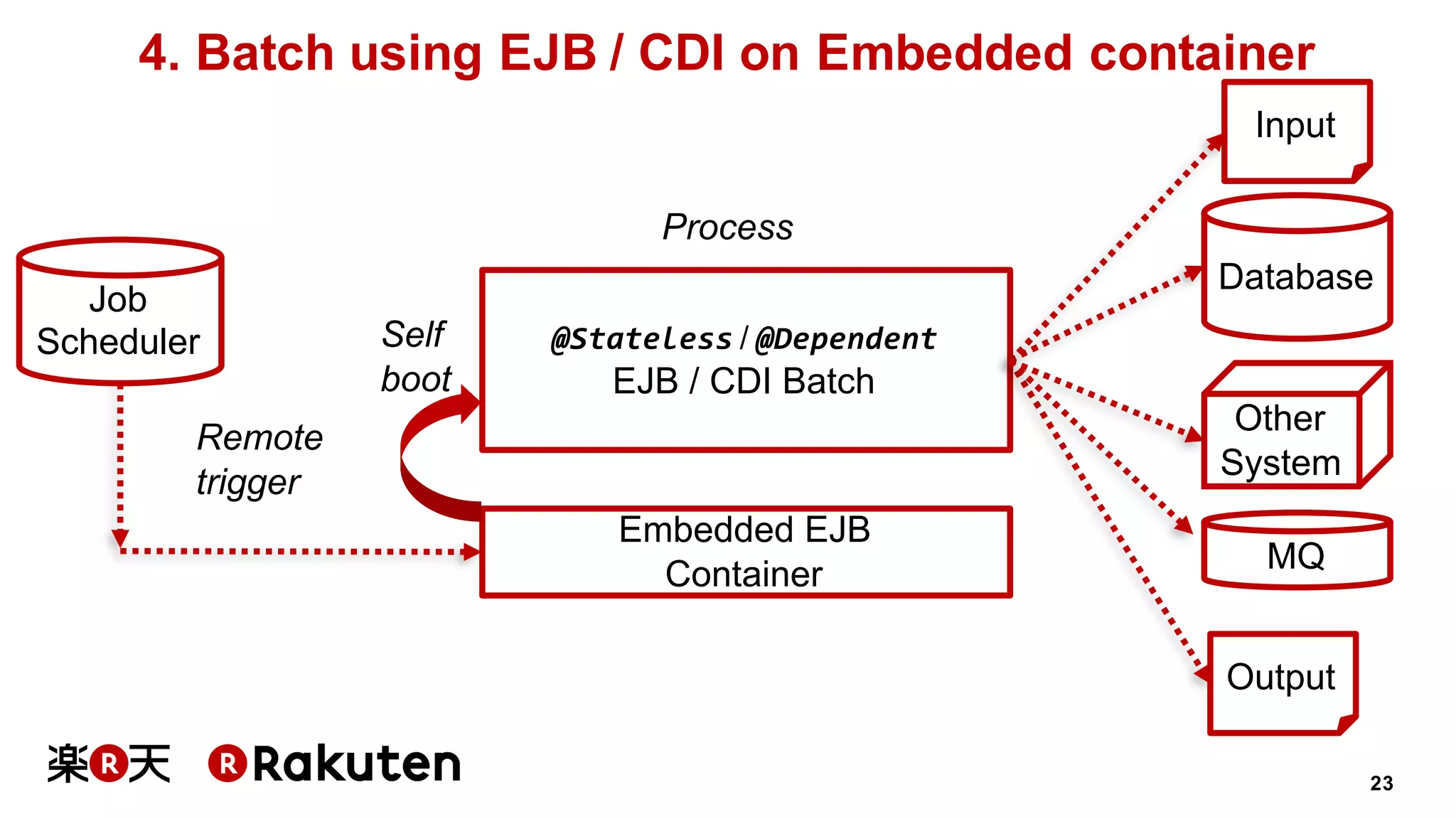 4. Batch using EJB / CDI on Embedded container

Job Scheduler

Remote trigger

Self boot

Process

@Stateless / @Dependent
EJB / CDI Batch

Embedded EJB Container

Input

Database

Other System

MQ

Output

楽R天 R Rakuten

23